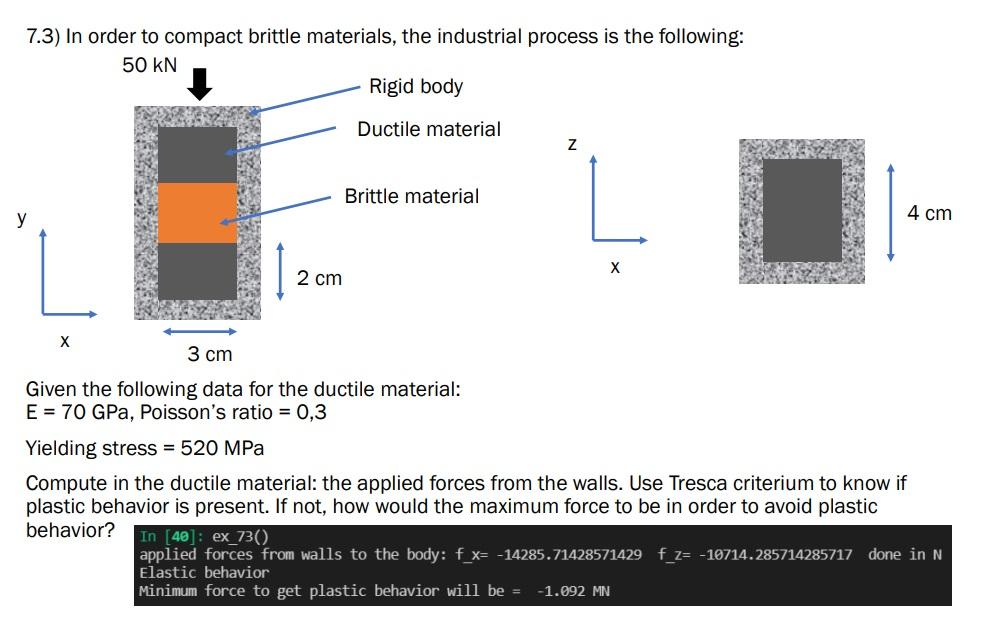 7.3) In order to compact brittle materials, the industrial process is the following:

50 kN

Rigid body

Ductile material

Brittle material

y

x

2 cm

3 cm

z

x

4 cm

Given the following data for the ductile material:
E = 70 GPa, Poisson's ratio = 0,3

Yielding stress = 520 MPa

Compute in the ductile material: the applied forces from the walls. Use Tresca criterium to know if plastic behavior is present. If not, how would the maximum force to be in order to avoid plastic behavior?

In [40]: ex_73()
applied forces from walls to the body: f_x= -14285.71428571429 f_z= -10714.285714285717 done in N
Elastic behavior
Minimum force to get plastic behavior will be = -1.092 MN